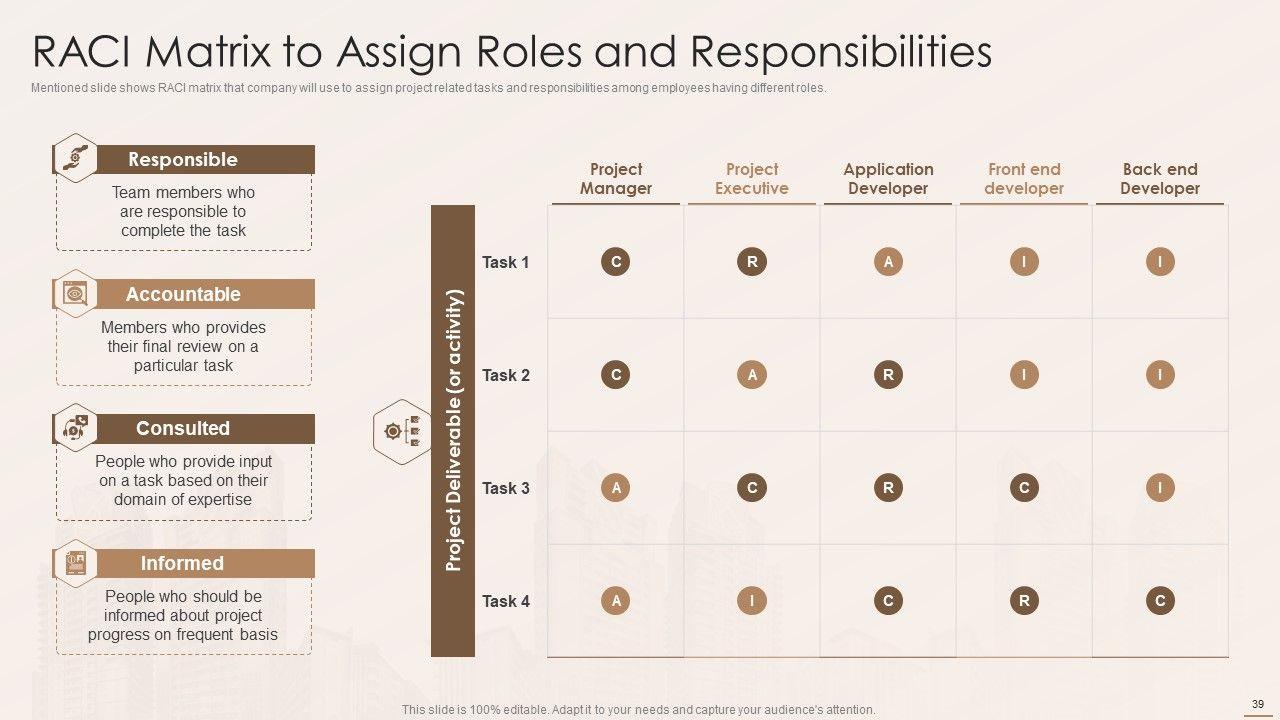 RACI Matrix to Assign Roles and Responsibilities

Mentioned slide shows RACI matrix that company will use to assign project related tasks and responsibilities among employees having different roles.

Responsible
Team members who are responsible to complete the task

Accountable
Members who provides their final review on a particular task

Consulted
People who provide input on a task based on their domain of expertise

Informed
People who should be informed about project progress on frequent basis

Project Deliverable (or activity)

| | Project Manager | Project Executive | Application Developer | Front end developer | Back end Developer |
|---|---|---|---|---|---|
| Task 1 | C | R | A | I | I |
| Task 2 | C | A | R | I | I |
| Task 3 | A | C | R | C | I |
| Task 4 | A | I | C | R | C |

This slide is 100% editable. Adapt it to your needs and capture your audience's attention.

39